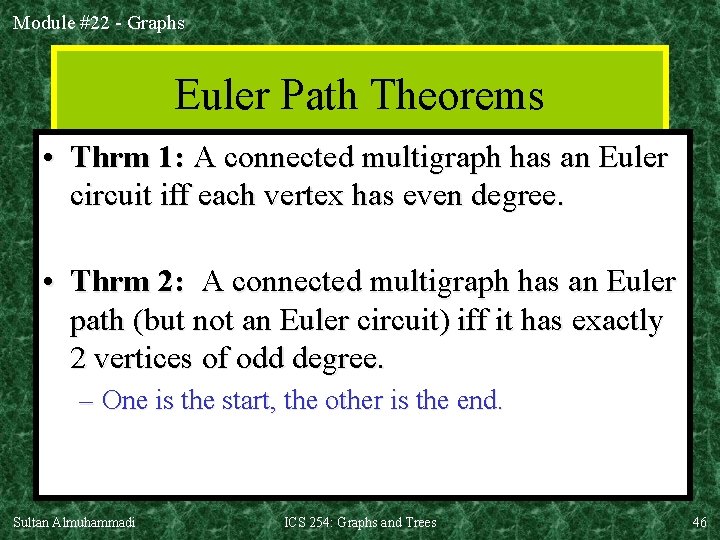 Module #22 - Graphs

Euler Path Theorems

• Thrm 1: A connected multigraph has an Euler circuit iff each vertex has even degree.

• Thrm 2: A connected multigraph has an Euler path (but not an Euler circuit) iff it has exactly 2 vertices of odd degree.

– One is the start, the other is the end.

Sultan Almuhammadi

ICS 254: Graphs and Trees

46